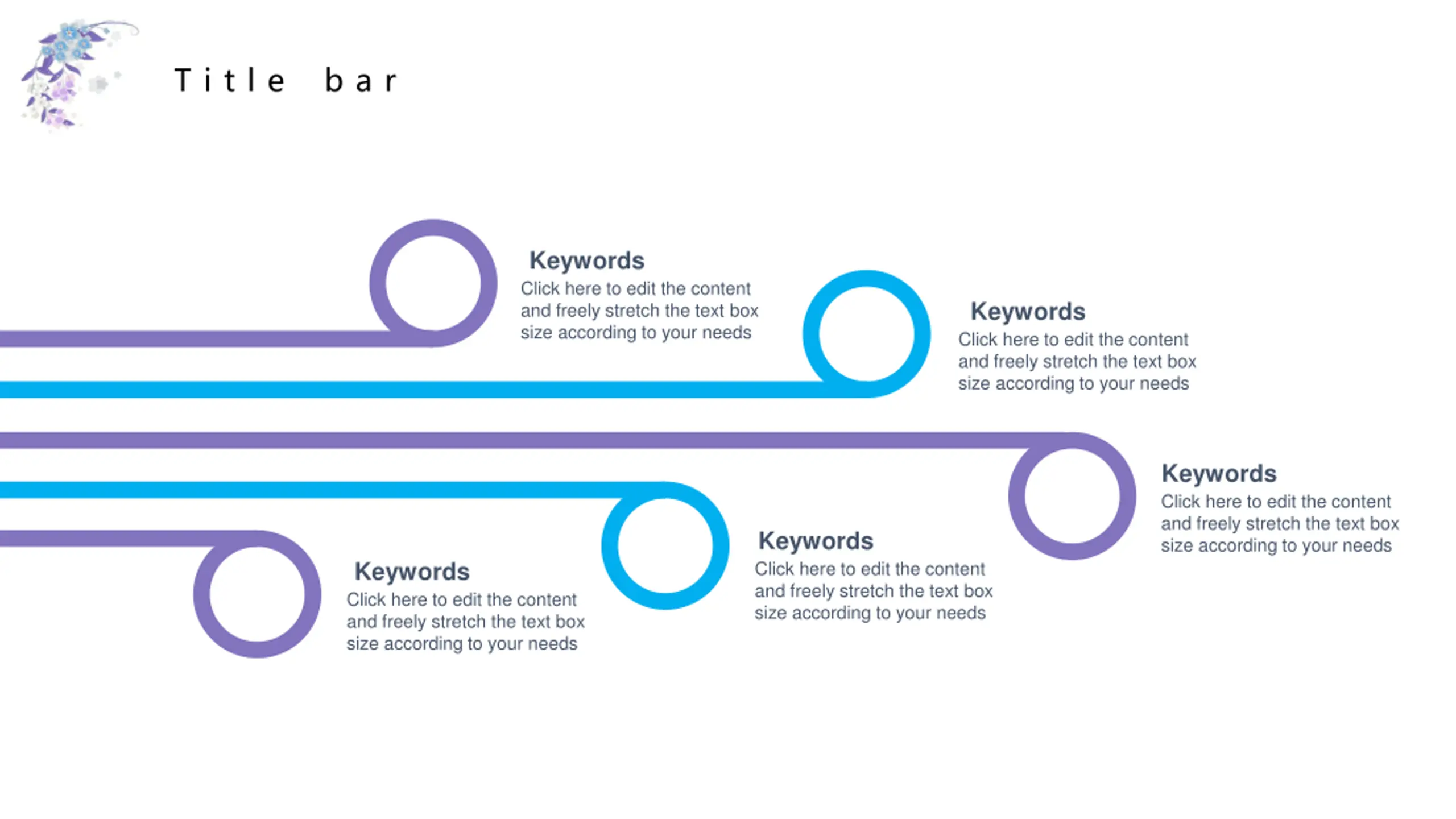 Title bar

Keywords
Click here to edit the content and freely stretch the text box size according to your needs

Keywords
Click here to edit the content and freely stretch the text box size according to your needs

Keywords
Click here to edit the content and freely stretch the text box size according to your needs

Keywords
Click here to edit the content and freely stretch the text box size according to your needs

Keywords
Click here to edit the content and freely stretch the text box size according to your needs